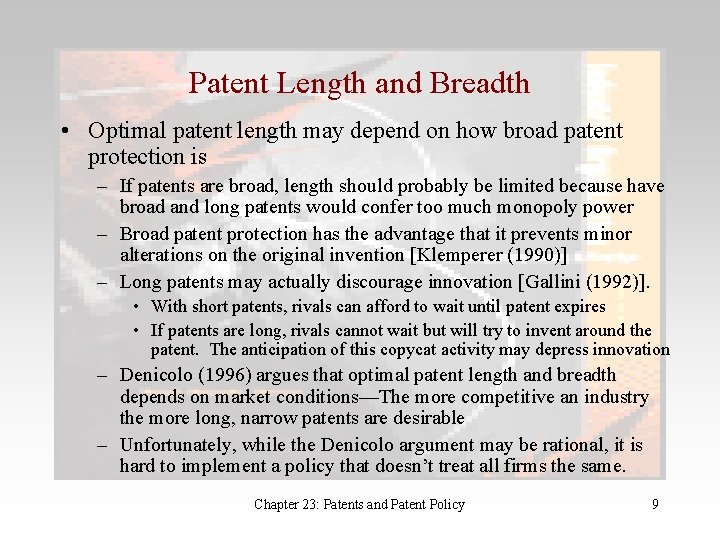 Patent Length and Breadth

• Optimal patent length may depend on how broad patent protection is

– If patents are broad, length should probably be limited because have broad and long patents would confer too much monopoly power

– Broad patent protection has the advantage that it prevents minor alterations on the original invention [Klemperer (1990)]

– Long patents may actually discourage innovation [Gallini (1992)].

• With short patents, rivals can afford to wait until patent expires

• If patents are long, rivals cannot wait but will try to invent around the patent. The anticipation of this copycat activity may depress innovation

– Denicolo (1996) argues that optimal patent length and breadth depends on market conditions—The more competitive an industry the more long, narrow patents are desirable

– Unfortunately, while the Denicolo argument may be rational, it is hard to implement a policy that doesn't treat all firms the same.

Chapter 23: Patents and Patent Policy

9